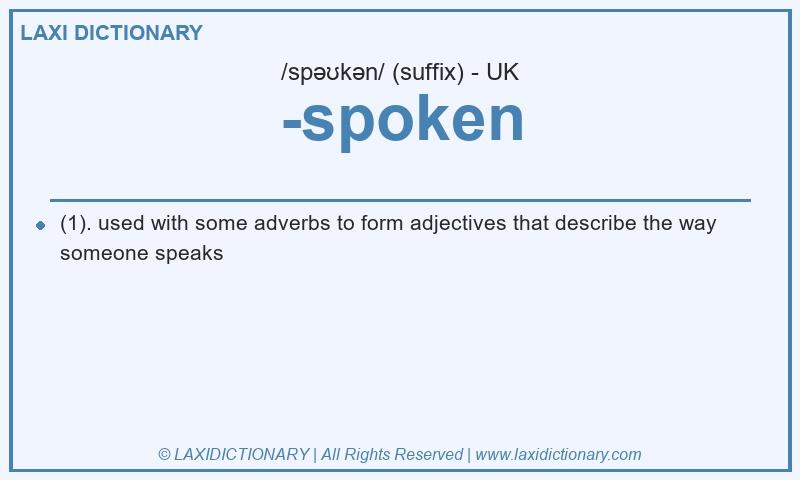 LAXI DICTIONARY

/spəʊkən/ (suffix) - UK

-spoken

(1). used with some adverbs to form adjectives that describe the way someone speaks

© LAXIDICTIONARY | All Rights Reserved | www.laxidictionary.com